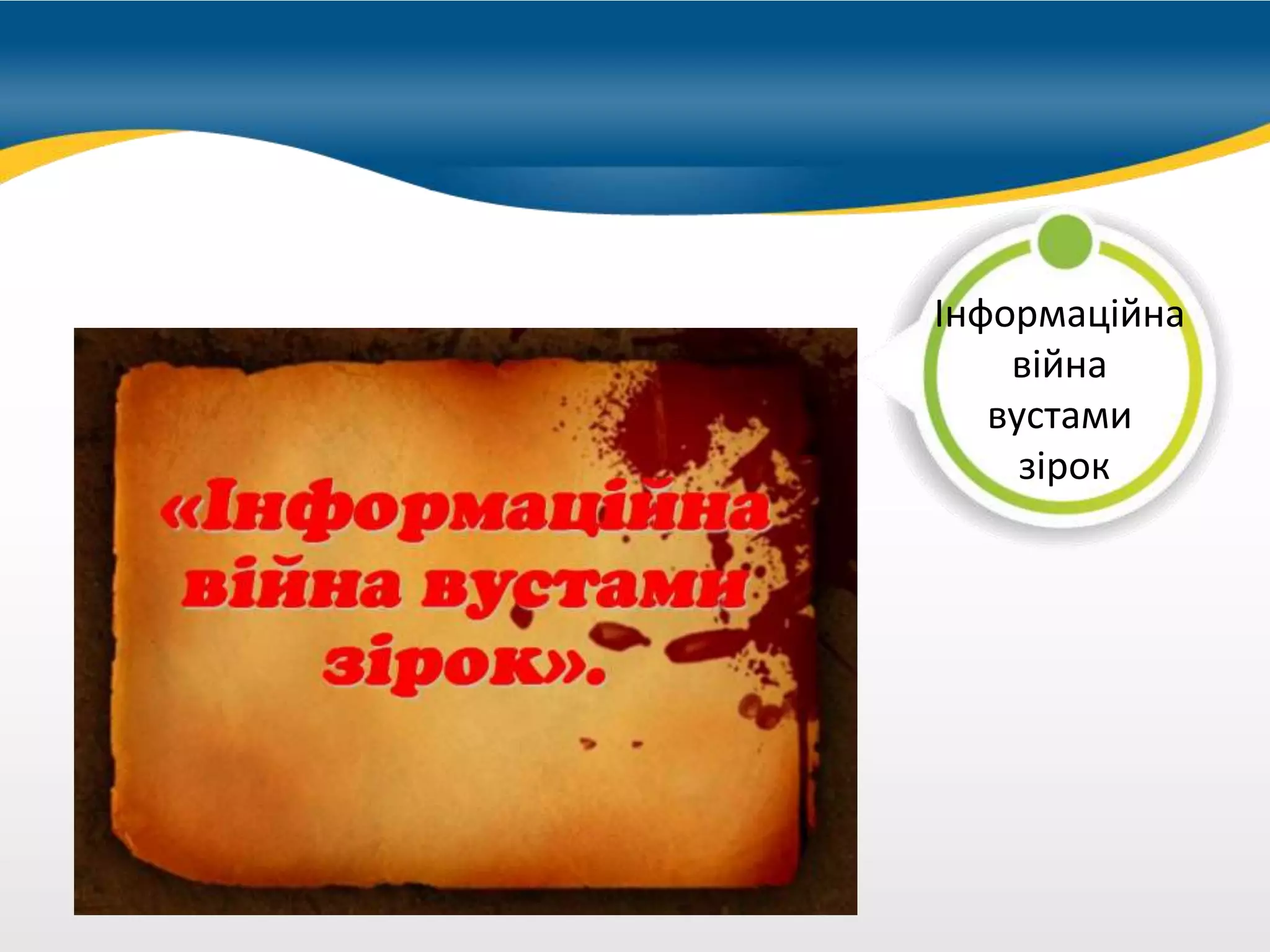 «Інформаційна війна вустами зірок».

Інформаційна війна вустами зірок